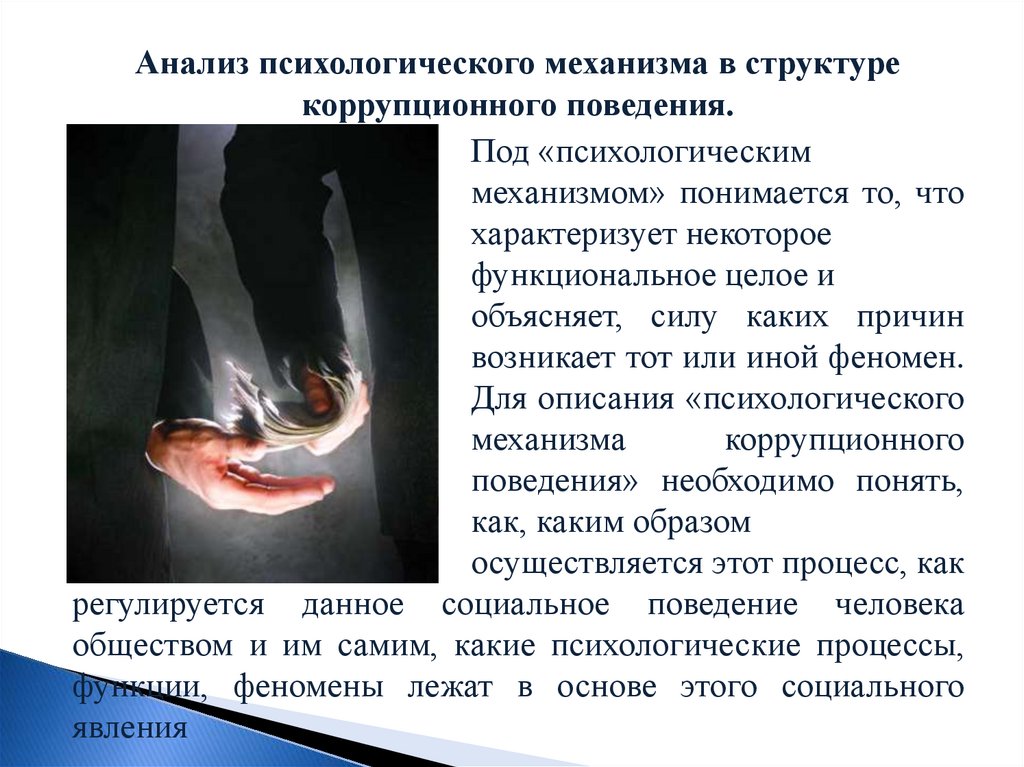 Анализ психологического механизма в структуре коррупционного поведения.

Под «психологическим механизмом» понимается то, что характеризует некоторое функциональное целое и объясняет, силу каких причин возникает тот или иной феномен. Для описания «психологического механизма коррупционного поведения» необходимо понять, как, каким образом осуществляется этот процесс, как регулируется данное социальное поведение человека обществом и им самим, какие психологические процессы, функции, феномены лежат в основе этого социального явления